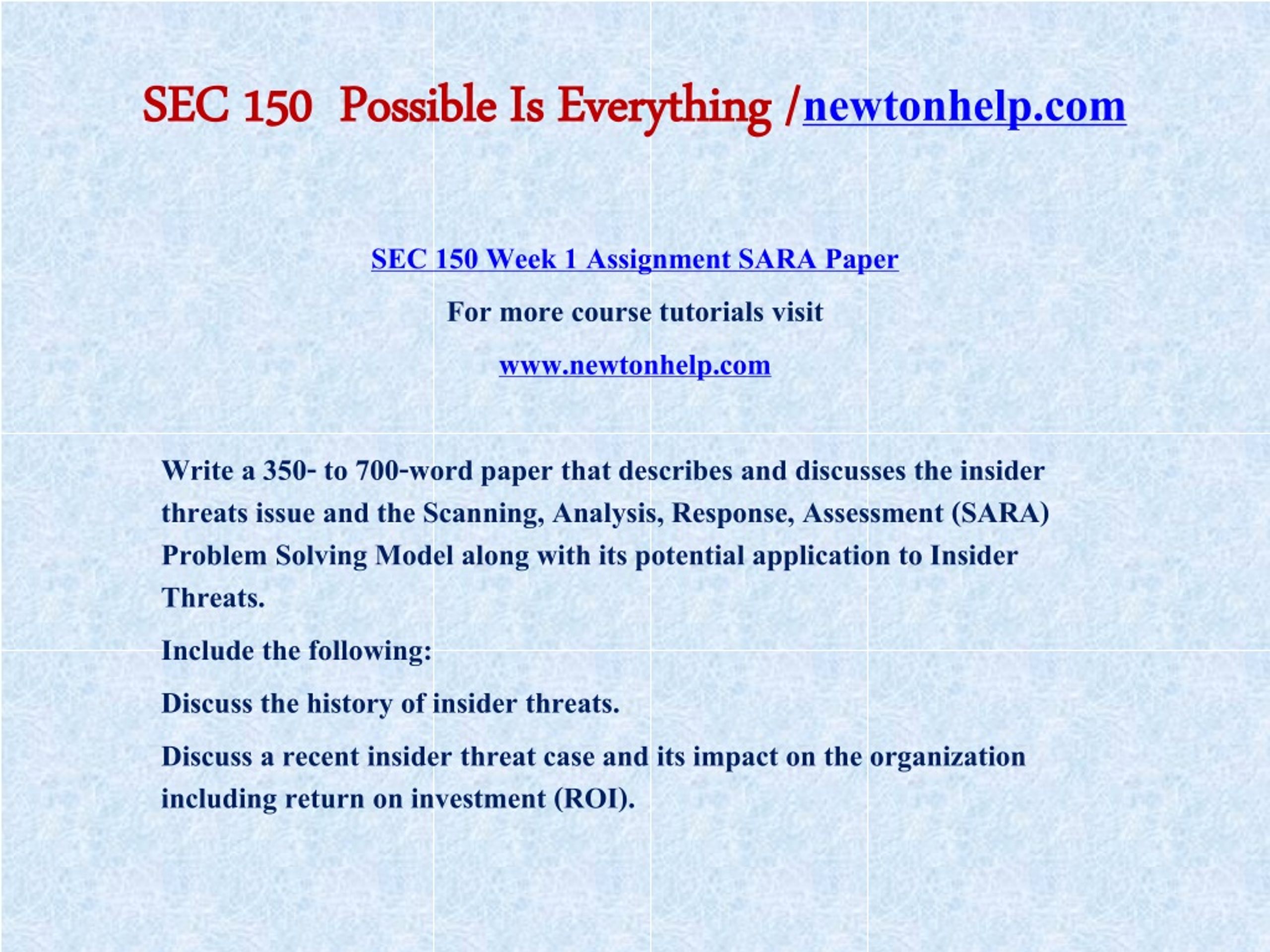 SEC 150 Possible Is Everything /newtonhelp.com

SEC 150 Week 1 Assignment SARA Paper

For more course tutorials visit

www.newtonhelp.com

Write a 350- to 700-word paper that describes and discusses the insider threats issue and the Scanning, Analysis, Response, Assessment (SARA) Problem Solving Model along with its potential application to Insider Threats.

Include the following:

Discuss the history of insider threats.

Discuss a recent insider threat case and its impact on the organization including return on investment (ROI).